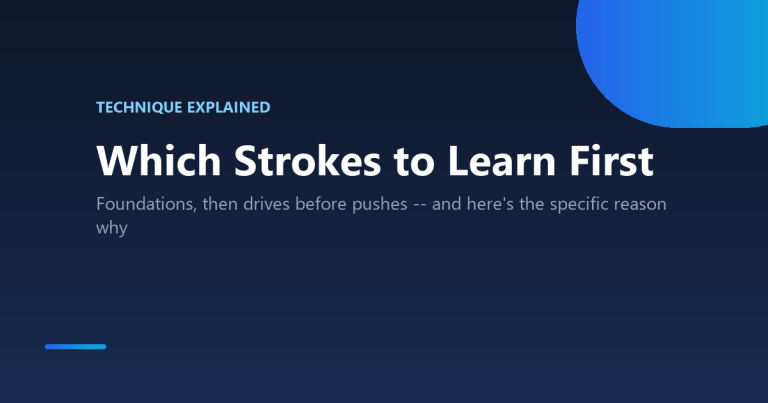 TECHNIQUE EXPLAINED

Which Strokes to Learn First

Foundations, then drives before pushes -- and here's the specific reason why